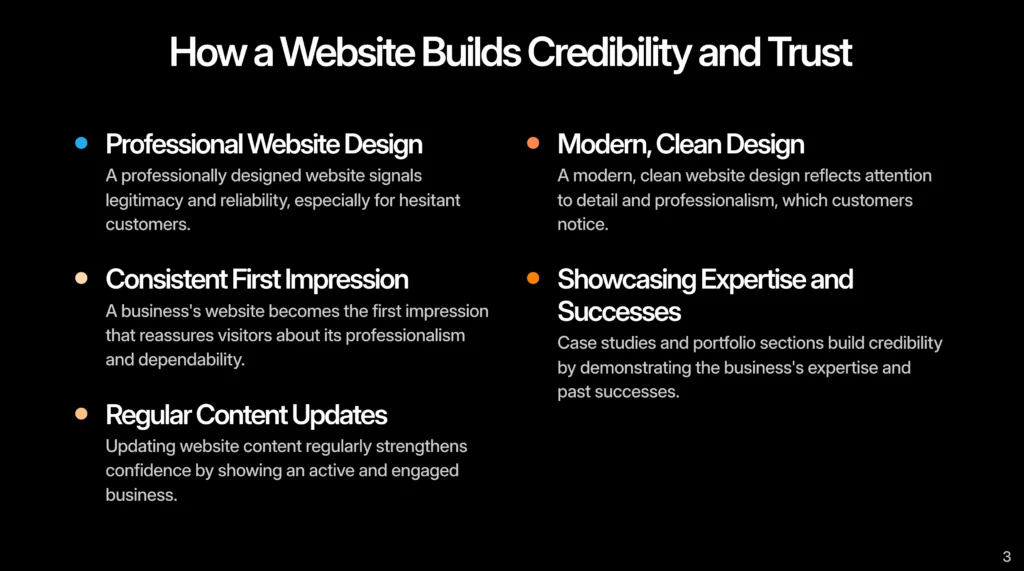 How a Website Builds Credibility and Trust

Professional Website Design
A professionally designed website signals legitimacy and reliability, especially for hesitant customers.

Consistent First Impression
A business's website becomes the first impression that reassures visitors about its professionalism and dependability.

Regular Content Updates
Updating website content regularly strengthens confidence by showing an active and engaged business.

Modern, Clean Design
A modern, clean website design reflects attention to detail and professionalism, which customers notice.

Showcasing Expertise and Successes
Case studies and portfolio sections build credibility by demonstrating the business's expertise and past successes.

3